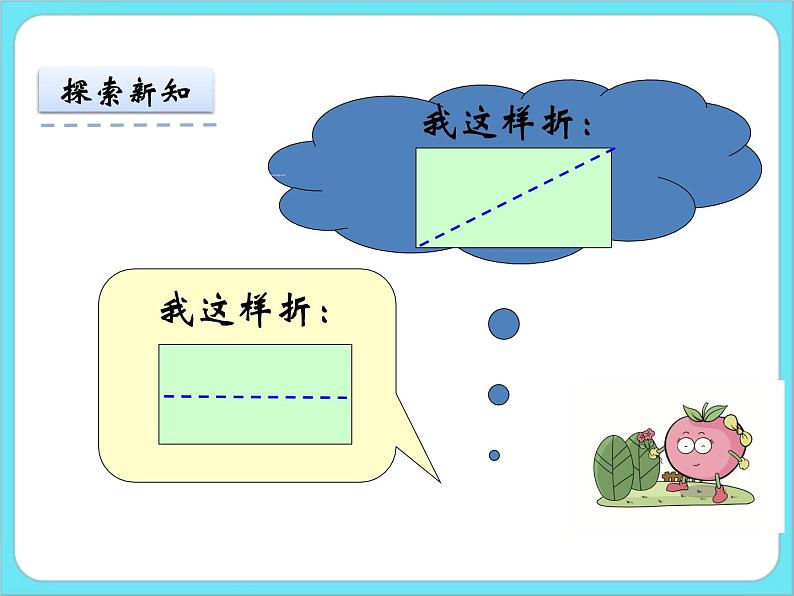 探索新知

我这样折：

我这样折：